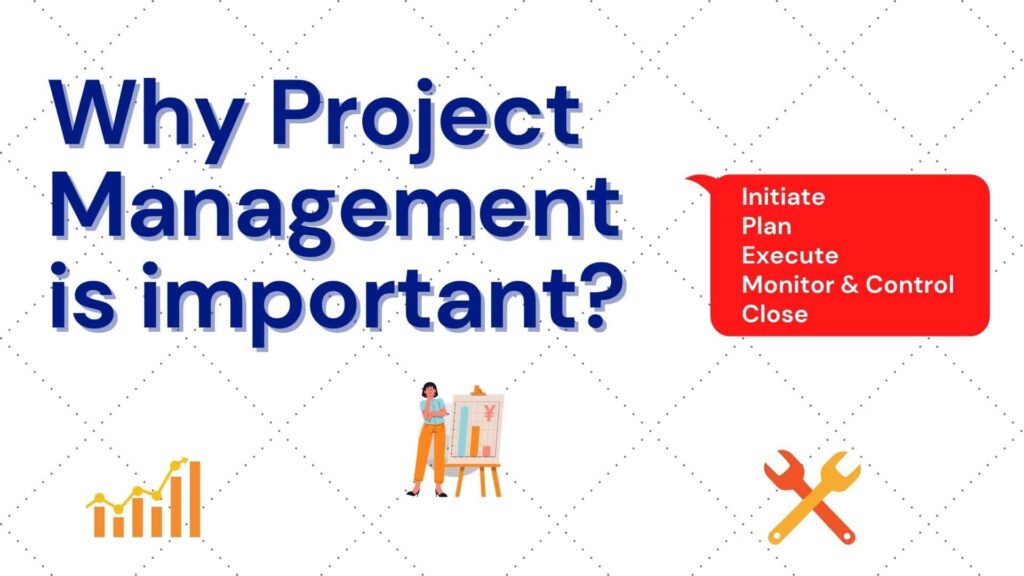 Why Project Management is important?

Initiate
Plan
Execute
Monitor & Control
Close

¥